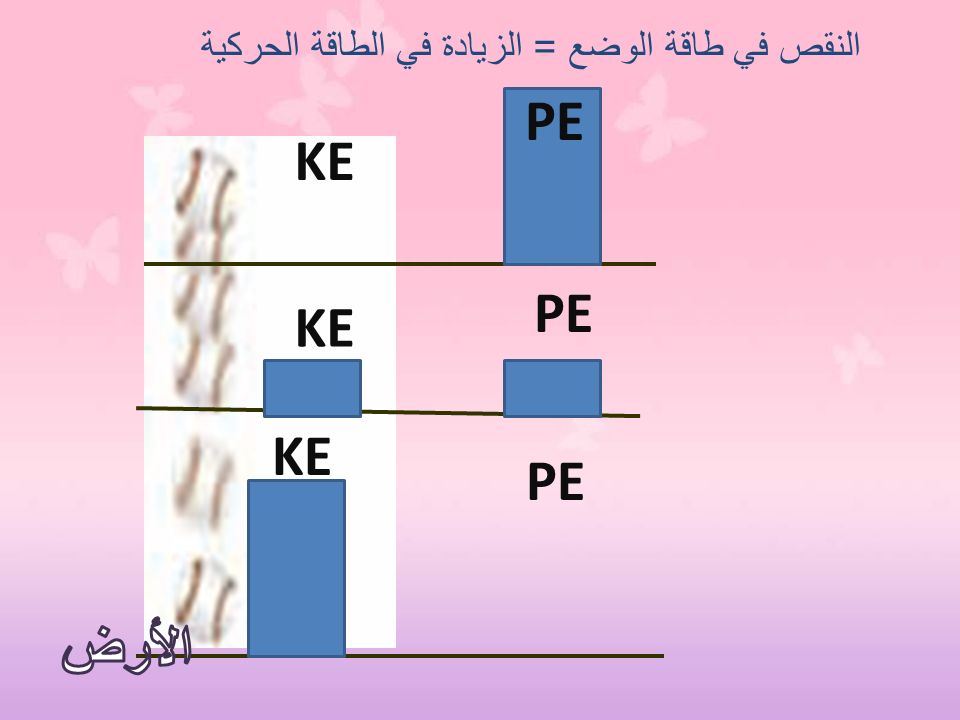 النقص في طاقة الوضع = الزيادة في الطاقة الحركية

KE

PE

KE

PE

KE

PE

الأرض